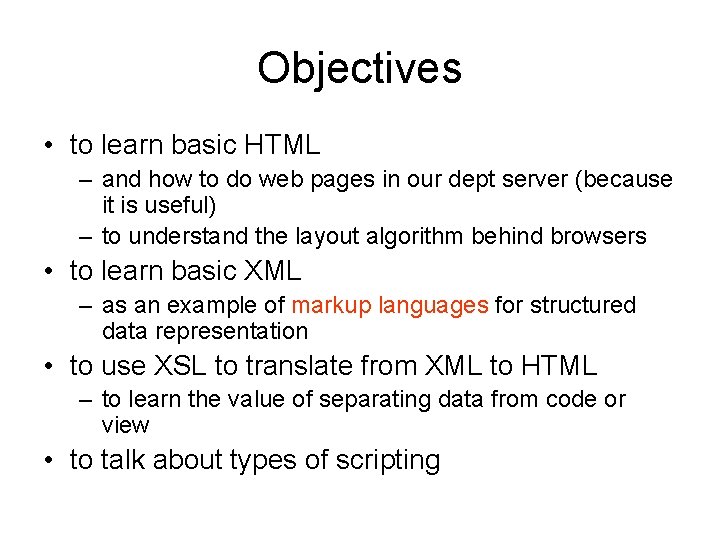 Objectives

• to learn basic HTML
– and how to do web pages in our dept server (because it is useful)
– to understand the layout algorithm behind browsers
• to learn basic XML
– as an example of markup languages for structured data representation
• to use XSL to translate from XML to HTML
– to learn the value of separating data from code or view
• to talk about types of scripting